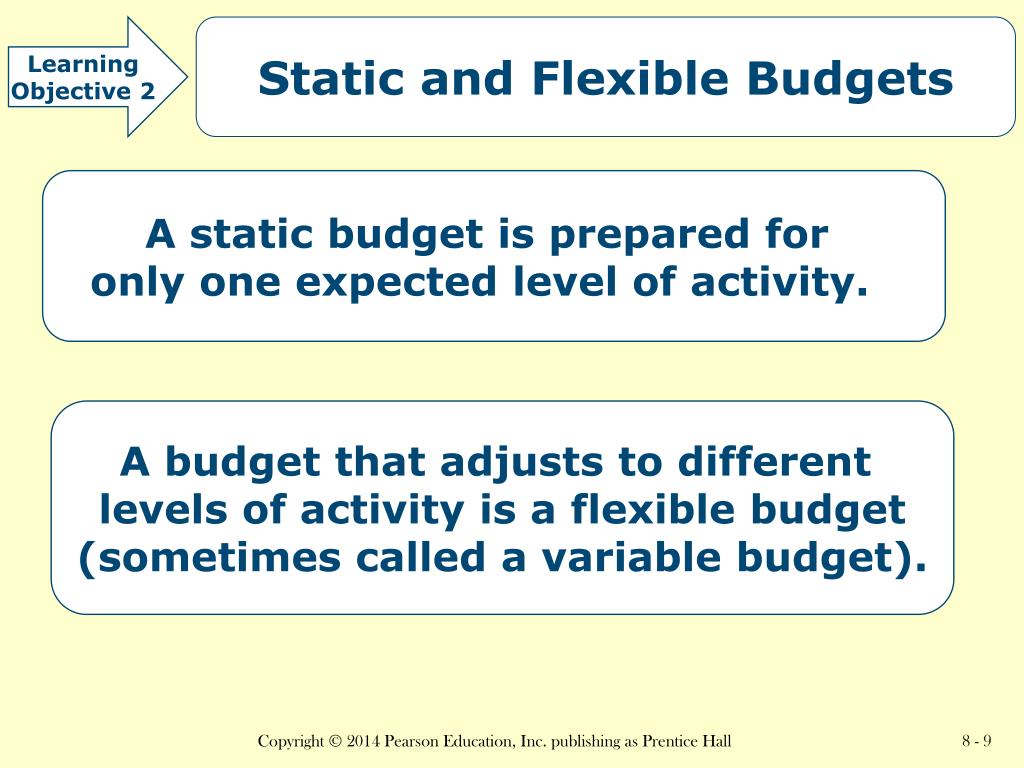 Learning Objective 2

Static and Flexible Budgets

A static budget is prepared for only one expected level of activity.

A budget that adjusts to different levels of activity is a flexible budget (sometimes called a variable budget).

Copyright © 2014 Pearson Education, Inc. publishing as Prentice Hall

8 - 9